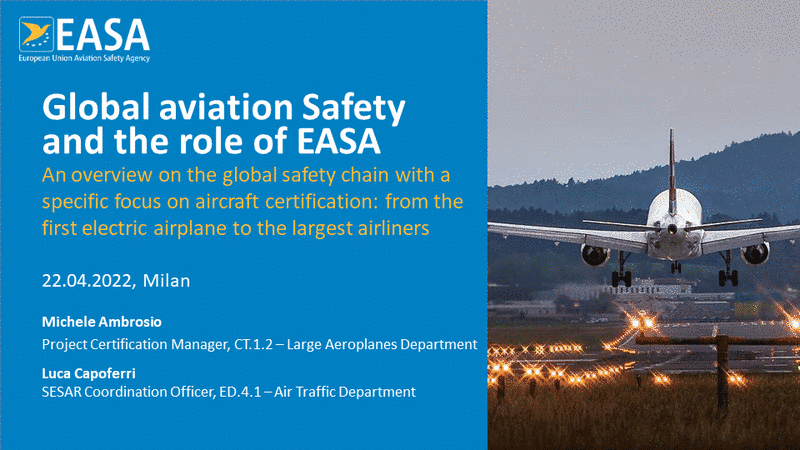 EASA
European Union Aviation Safety Agency

Global aviation Safety and the role of EASA

An overview on the global safety chain with a specific focus on aircraft certification: from the first electric airplane to the largest airliners

22.04.2022, Milan

Michele Ambrosio
Project Certification Manager, CT.1.2 – Large Aeroplanes Department

Luca Capoferri
SESAR Coordination Officer, ED.4.1 – Air Traffic Department